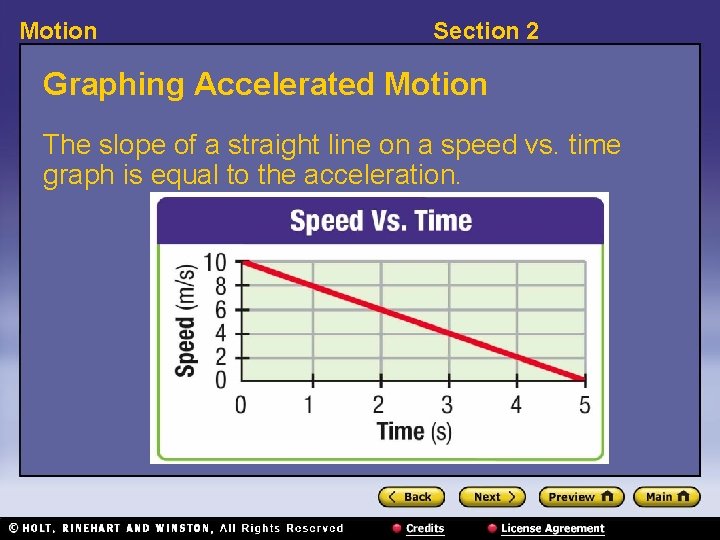 Motion

Section 2

Graphing Accelerated Motion

The slope of a straight line on a speed vs. time graph is equal to the acceleration.

Speed Vs. Time

Speed (m/s)

10
8
6
4
2
0

0 1 2 3 4 5

Time (s)

Back
Next
Preview
Main

© HOLT, RINEHART AND WINSTON, All Rights Reserved

Credits

License Agreement